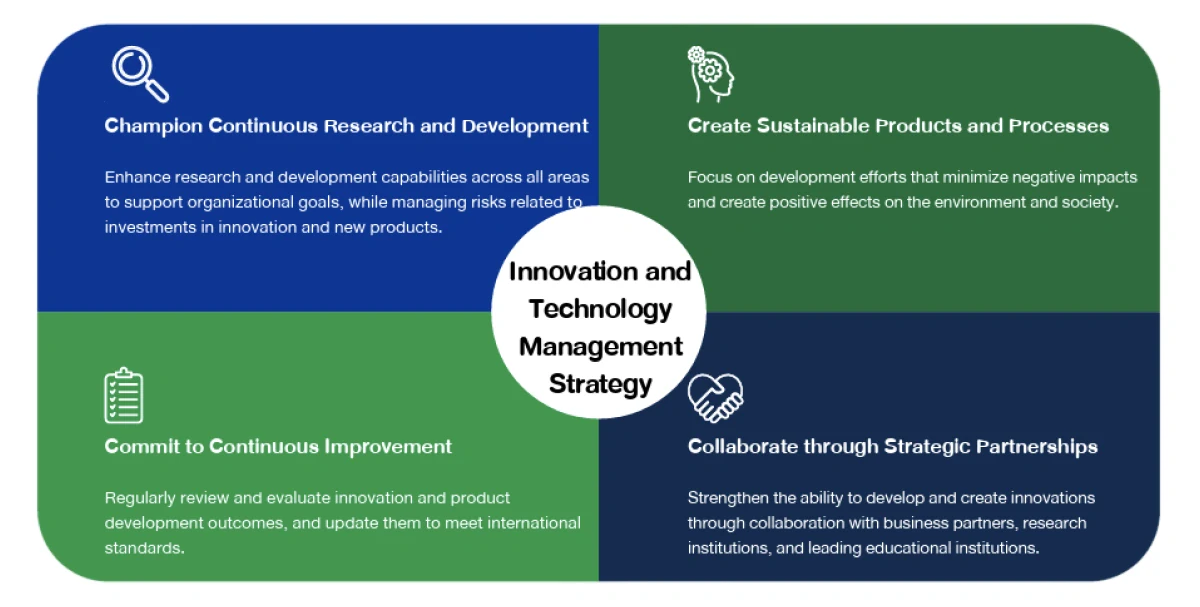 Champion Continuous Research and Development

Enhance research and development capabilities across all areas to support organizational goals, while managing risks related to investments in innovation and new products.

Create Sustainable Products and Processes

Focus on development efforts that minimize negative impacts and create positive effects on the environment and society.

Innovation and Technology Management Strategy

Commit to Continuous Improvement

Regularly review and evaluate innovation and product development outcomes, and update them to meet international standards.

Collaborate through Strategic Partnerships

Strengthen the ability to develop and create innovations through collaboration with business partners, research institutions, and leading educational institutions.